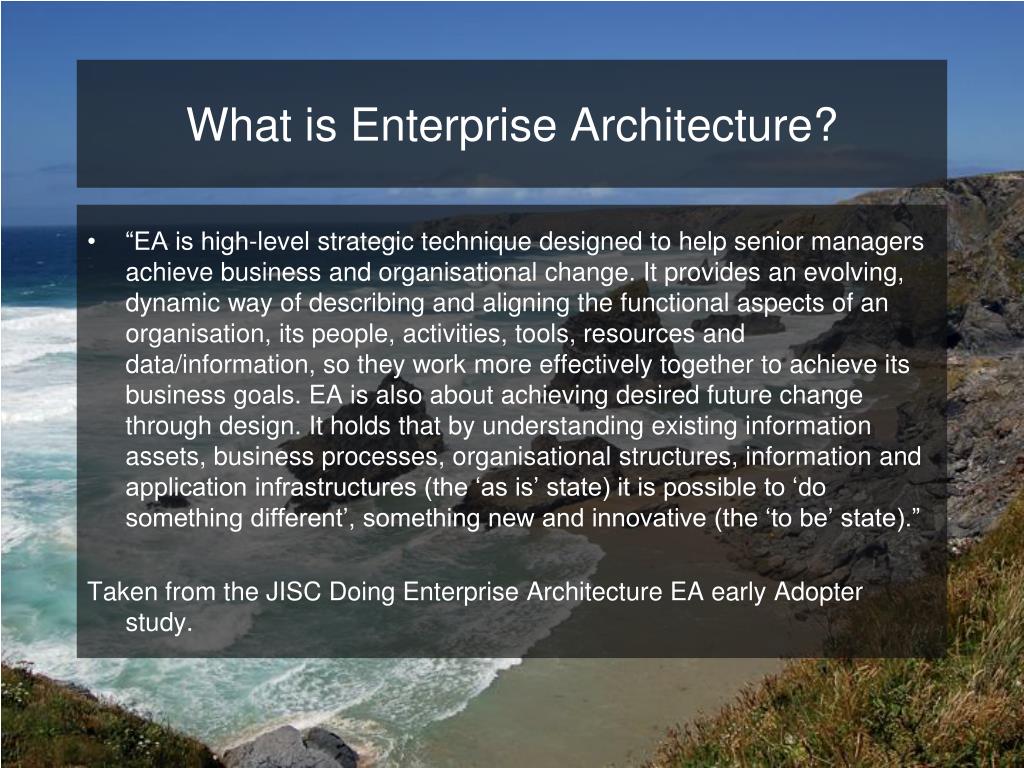 What is Enterprise Architecture?

• “EA is high-level strategic technique designed to help senior managers achieve business and organisational change. It provides an evolving, dynamic way of describing and aligning the functional aspects of an organisation, its people, activities, tools, resources and data/information, so they work more effectively together to achieve its business goals. EA is also about achieving desired future change through design. It holds that by understanding existing information assets, business processes, organisational structures, information and application infrastructures (the ‘as is’ state) it is possible to ‘do something different’, something new and innovative (the ‘to be’ state).”

Taken from the JISC Doing Enterprise Architecture EA early Adopter study.